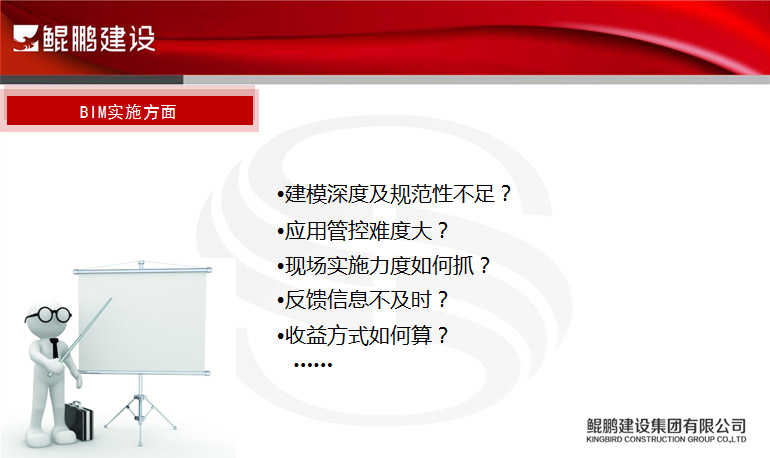 鲲鹏建设

BIM实施方面

•建模深度及规范性不足？

•应用管控难度大？

•现场实施力度如何抓？

•反馈信息不及时？

•收益方式如何算？

……

鲲鹏建设集团有限公司
KINGBIRD CONSTRUCTION GROUP CO.,LTD